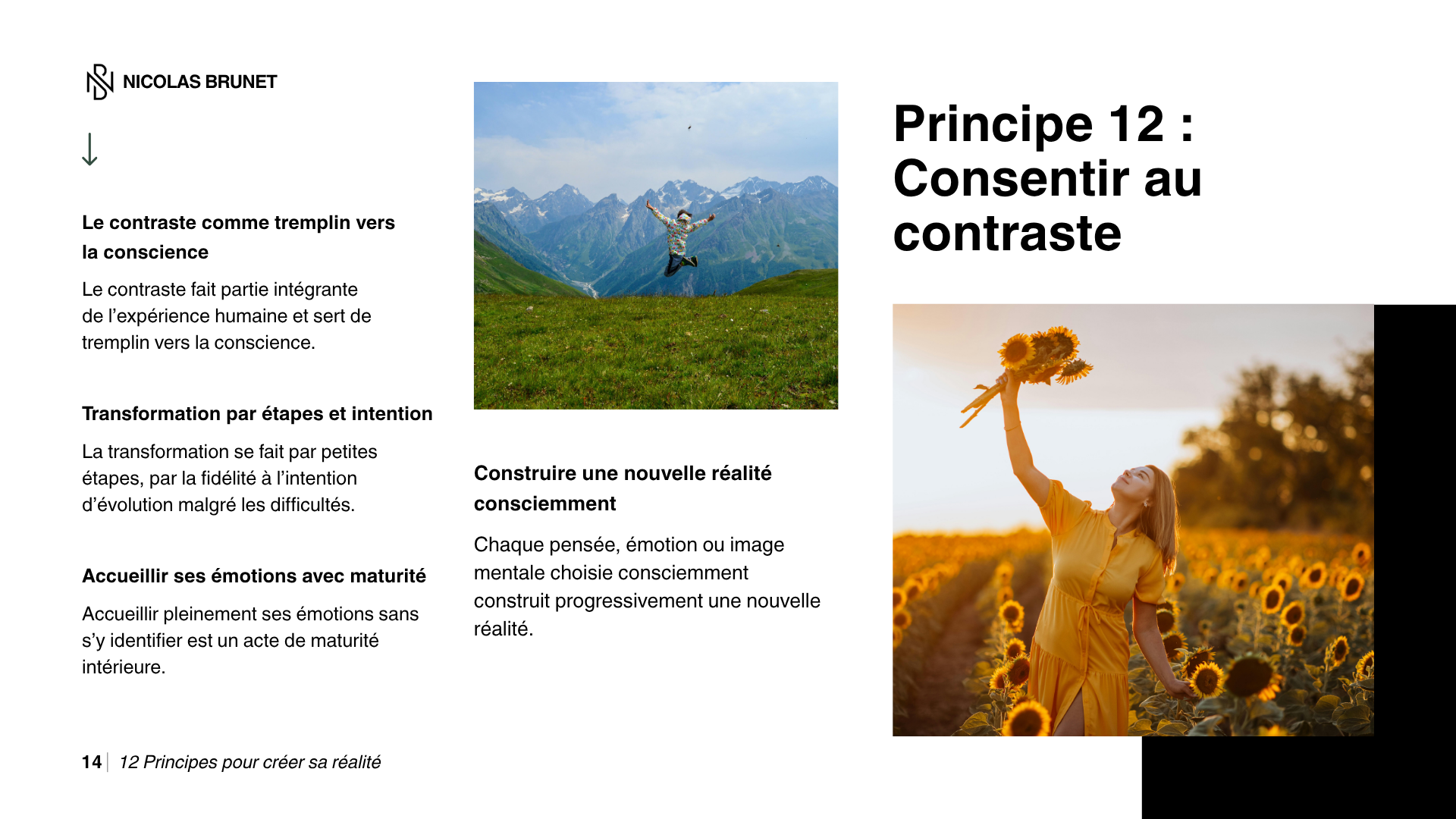 NICOLAS BRUNET

Le contraste comme tremplin vers la conscience

Le contraste fait partie intégrante de l'expérience humaine et sert de tremplin vers la conscience.

Transformation par étapes et intention

La transformation se fait par petites étapes, par la fidélité à l'intention d'évolution malgré les difficultés.

Accueillir ses émotions avec maturité

Accueillir pleinement ses émotions sans s'y identifier est un acte de maturité intérieure.

Construire une nouvelle réalité consciemment

Chaque pensée, émotion ou image mentale choisie consciemment construit progressivement une nouvelle réalité.

Principe 12 : Consentir au contraste

14 | 12 Principes pour créer sa réalité